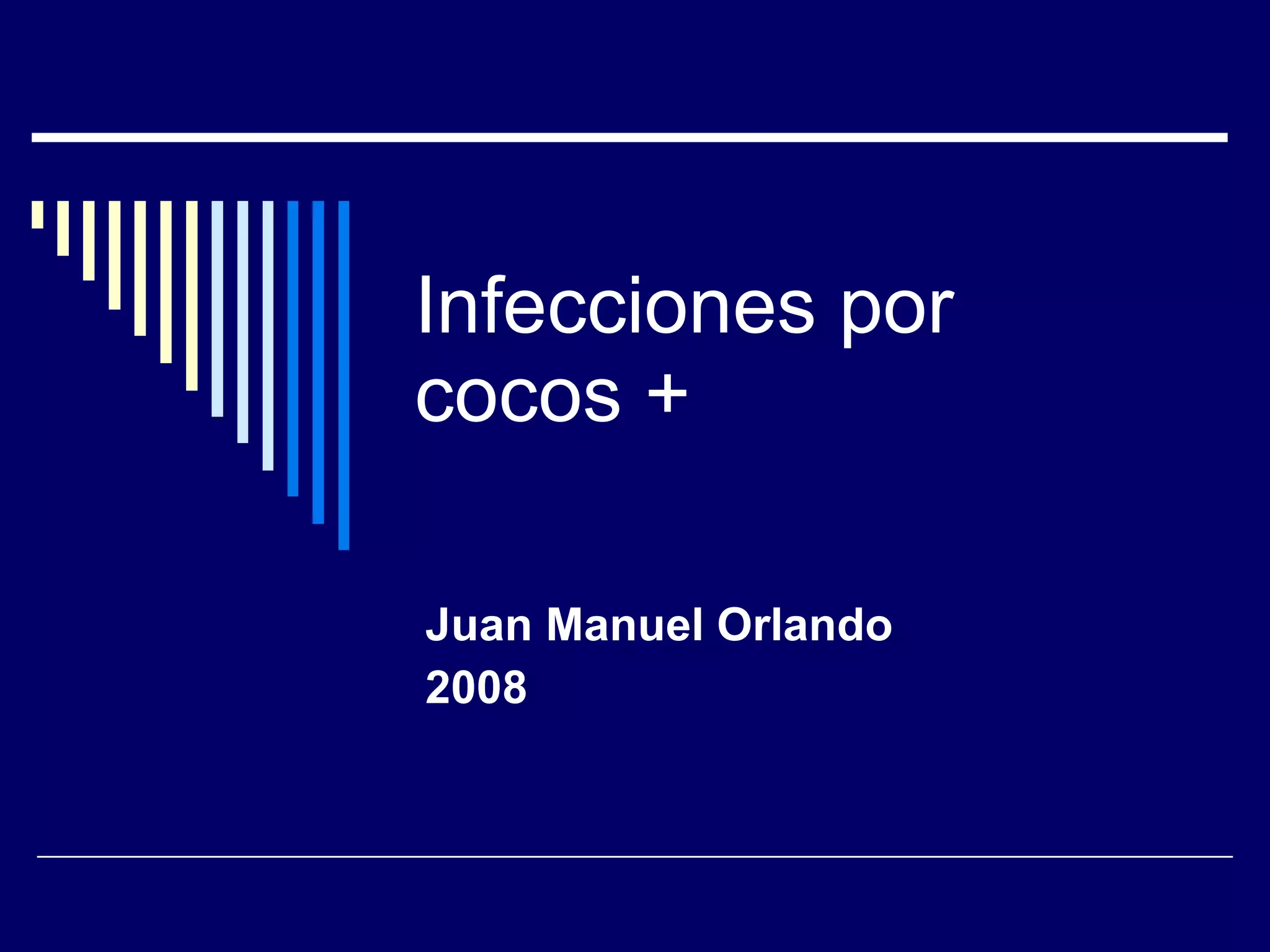 Infecciones por cocos +

Juan Manuel Orlando
2008